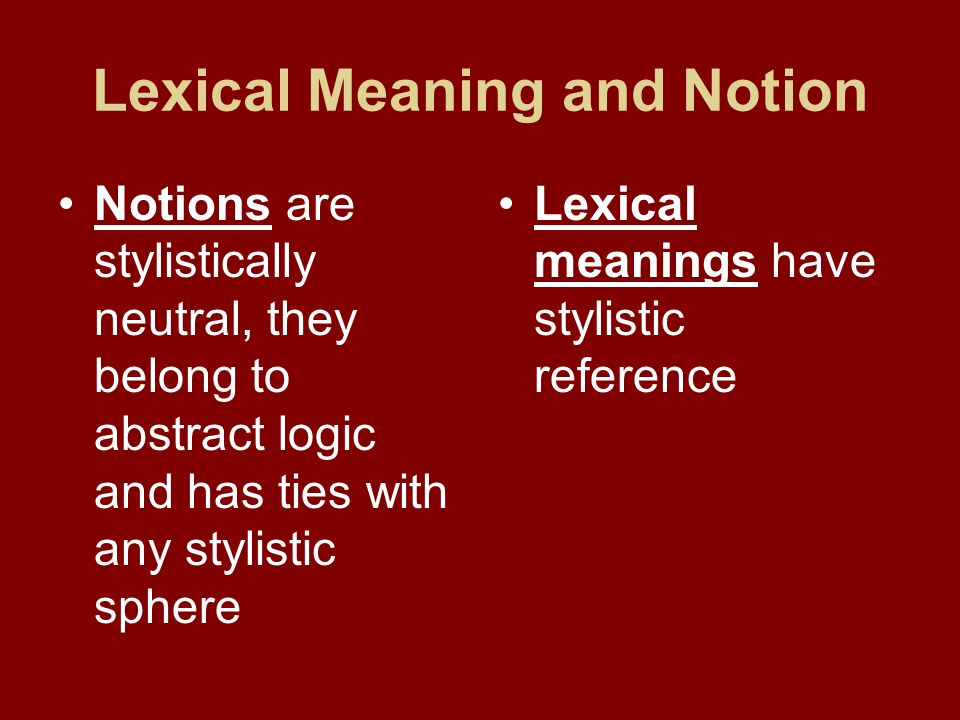 Lexical Meaning and Notion

• Notions are stylistically neutral, they belong to abstract logic and has ties with any stylistic sphere

• Lexical meanings have stylistic reference